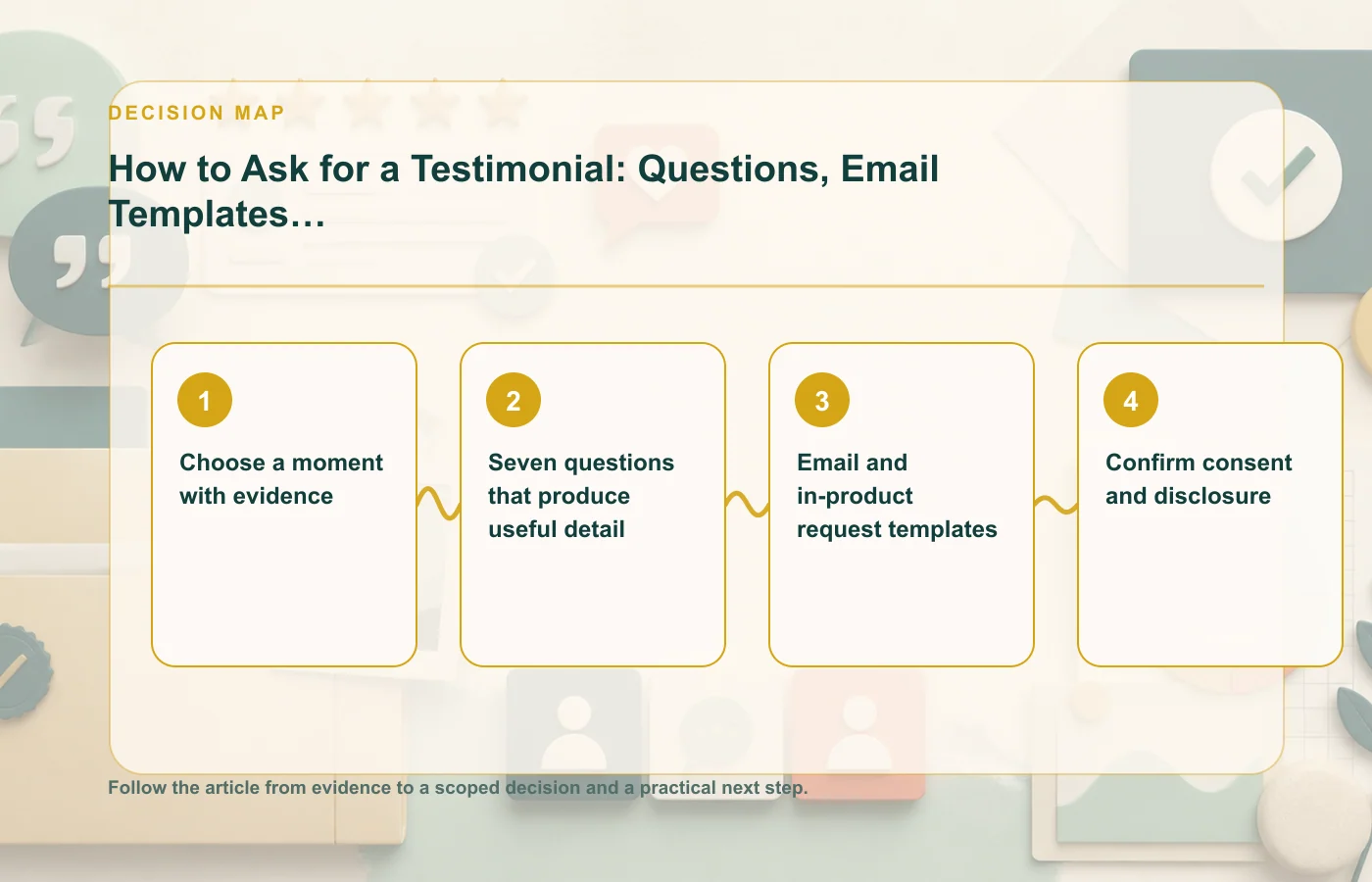 DECISION MAP

How to Ask for a Testimonial: Questions, Email Templates…

1
Choose a moment with evidence

2
Seven questions that produce useful detail

3
Email and in-product request templates

4
Confirm consent and disclosure

Follow the article from evidence to a scoped decision and a practical next step.